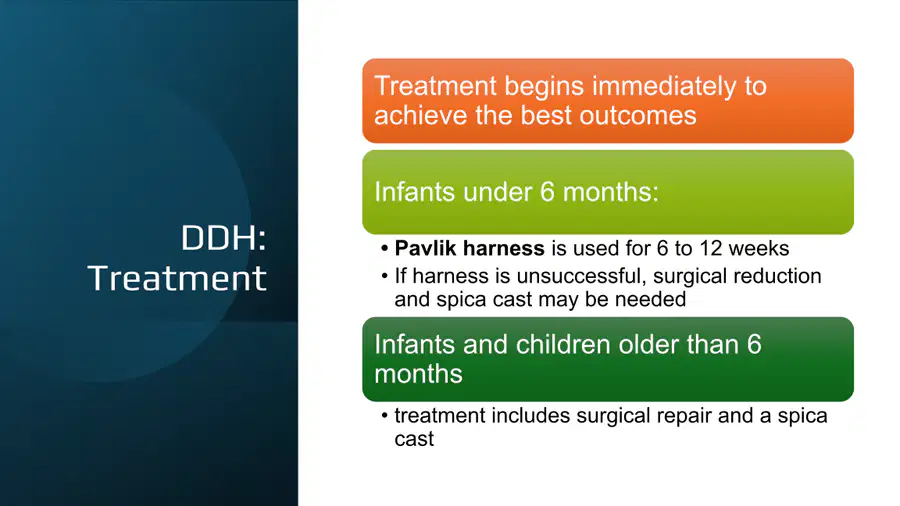 DDH: Treatment

Treatment begins immediately to achieve the best outcomes

Infants under 6 months:

• Pavlik harness is used for 6 to 12 weeks
• If harness is unsuccessful, surgical reduction and spica cast may be needed

Infants and children older than 6 months

• treatment includes surgical repair and a spica cast